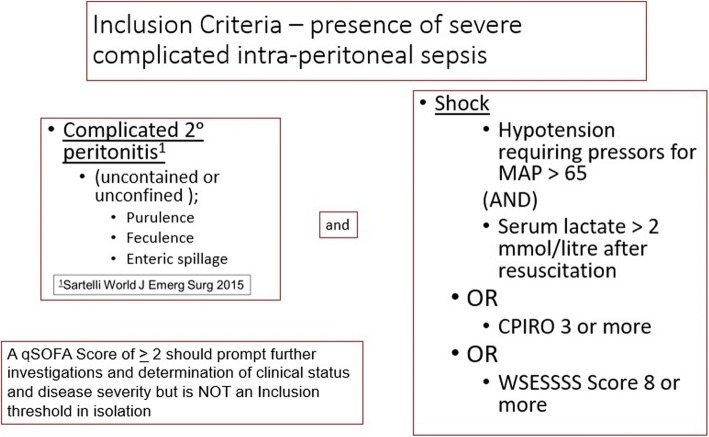 Inclusion Criteria – presence of severe complicated intra-peritoneal sepsis

• Complicated 2° peritonitis$^1$
• (uncontained or unconfined );
• Purulence
• Feculence
• Enteric spillage

$^1$Sartelli World J Emerg Surg 2015

and

• Shock
• Hypotension requiring pressors for MAP > 65
(AND)
• Serum lactate > 2 mmol/litre after resuscitation
• OR
• CPIRO 3 or more
• OR
• WSESSSS Score 8 or more

A qSOFA Score of $\geq$ 2 should prompt further investigations and determination of clinical status and disease severity but is NOT an Inclusion threshold in isolation